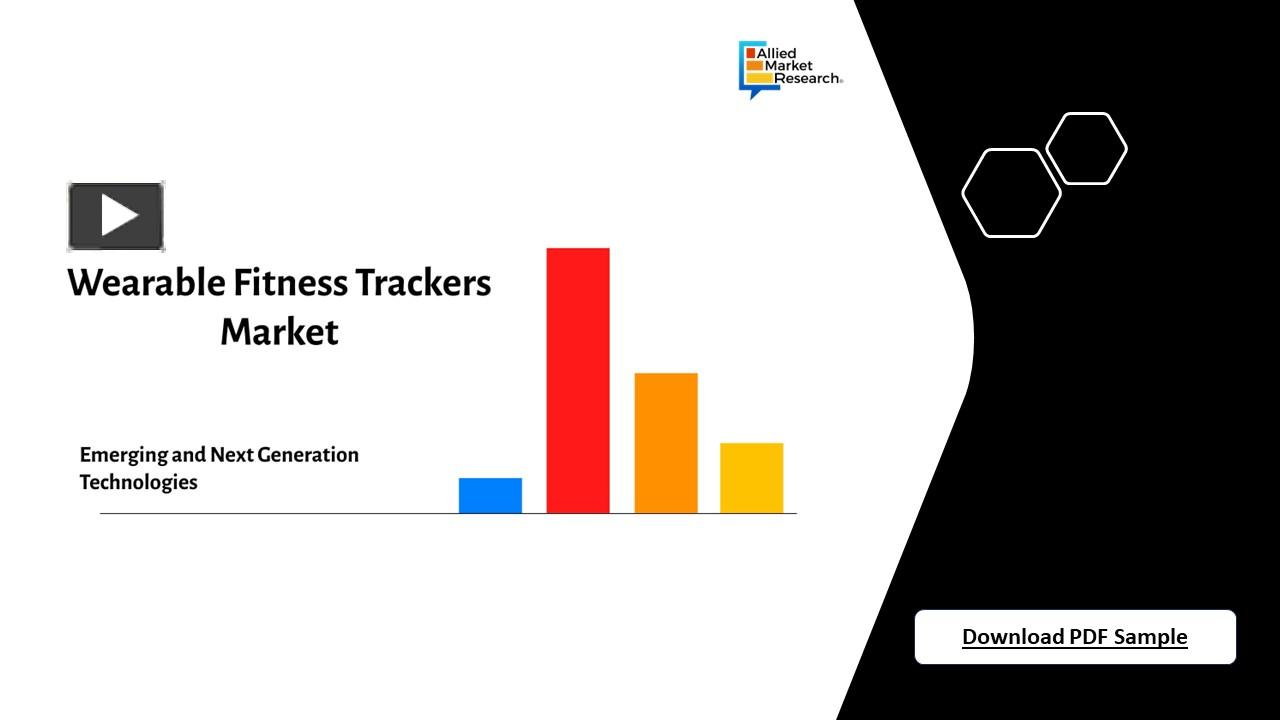 Allied Market Research

Wearable Fitness Trackers Market

Emerging and Next Generation Technologies

Download PDF Sample